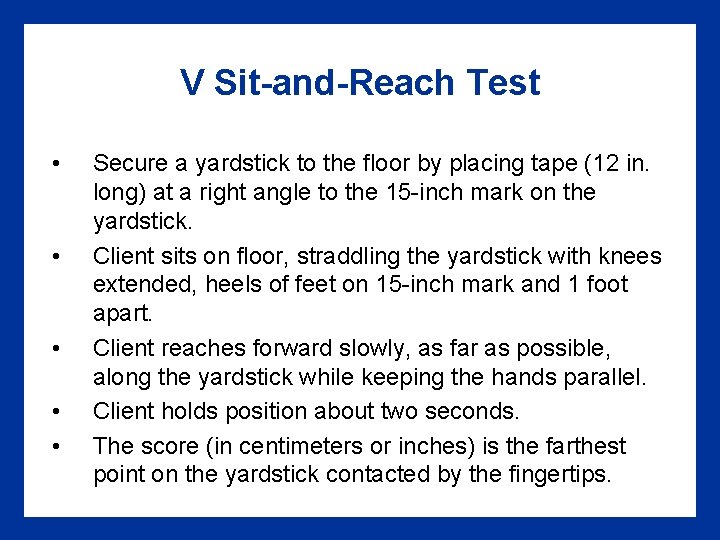 V Sit-and-Reach Test

• Secure a yardstick to the floor by placing tape (12 in. long) at a right angle to the 15-inch mark on the yardstick.

• Client sits on floor, straddling the yardstick with knees extended, heels of feet on 15-inch mark and 1 foot apart.

• Client reaches forward slowly, as far as possible, along the yardstick while keeping the hands parallel.

• Client holds position about two seconds.

• The score (in centimeters or inches) is the farthest point on the yardstick contacted by the fingertips.